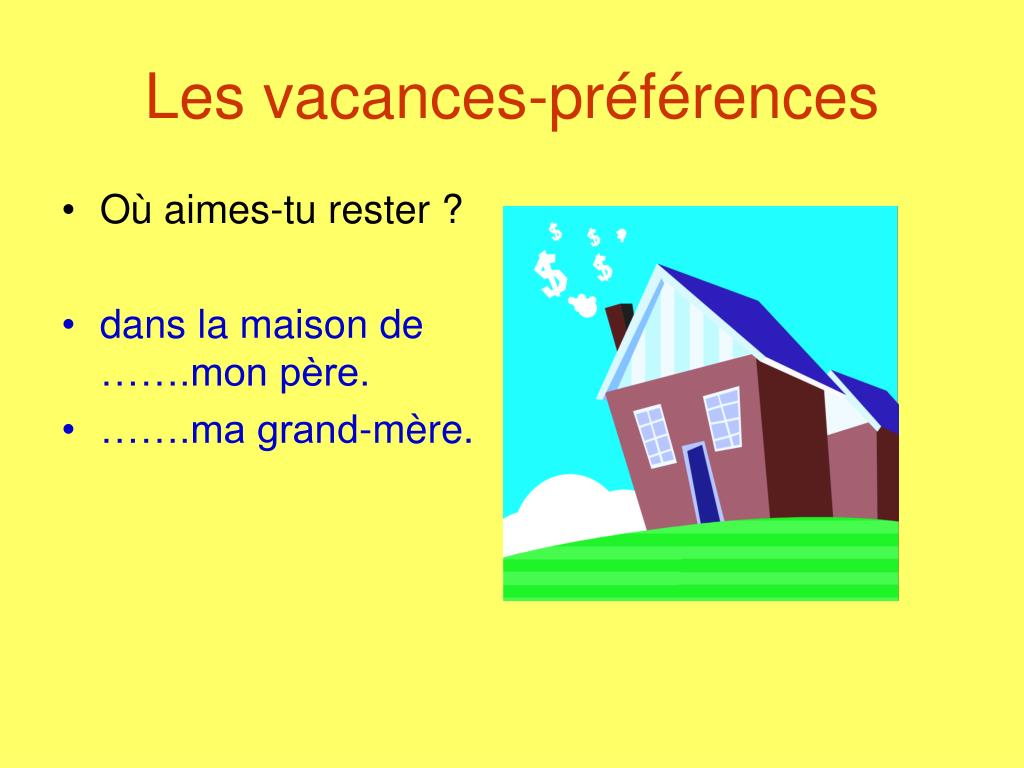 Les vacances-préférences

• Où aimes-tu rester ?

• dans la maison de …….mon père.
• …….ma grand-mère.

$ $ $ $